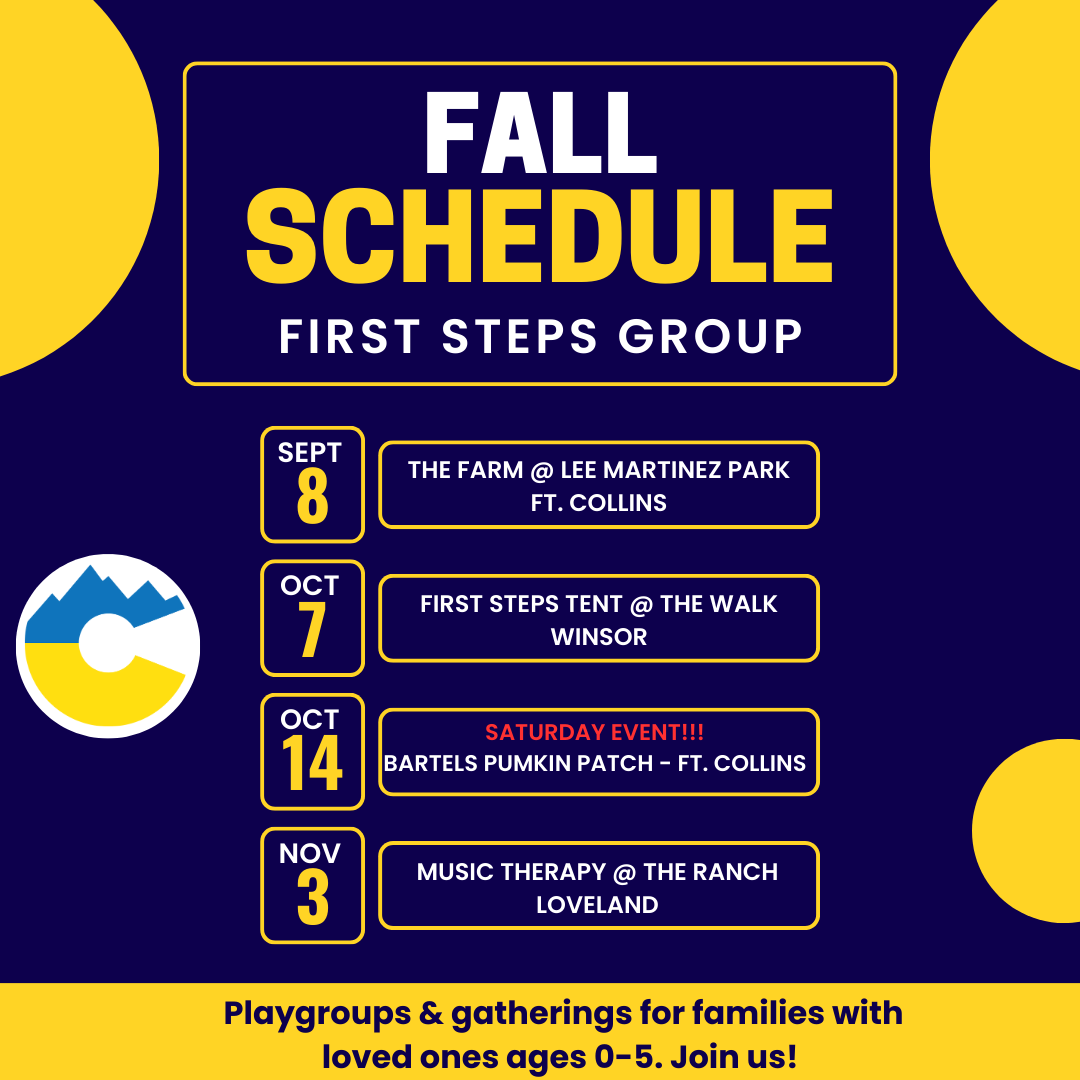 FALL
SCHEDULE
FIRST STEPS GROUP

SEPT
8
THE FARM @ LEE MARTINEZ PARK
FT. COLLINS

OCT
7
FIRST STEPS TENT @ THE WALK
WINSOR

OCT
14
SATURDAY EVENT!!!
BARTELS PUMKIN PATCH - FT. COLLINS

NOV
3
MUSIC THERAPY @ THE RANCH
LOVELAND

Playgroups & gatherings for families with loved ones ages 0-5. Join us!